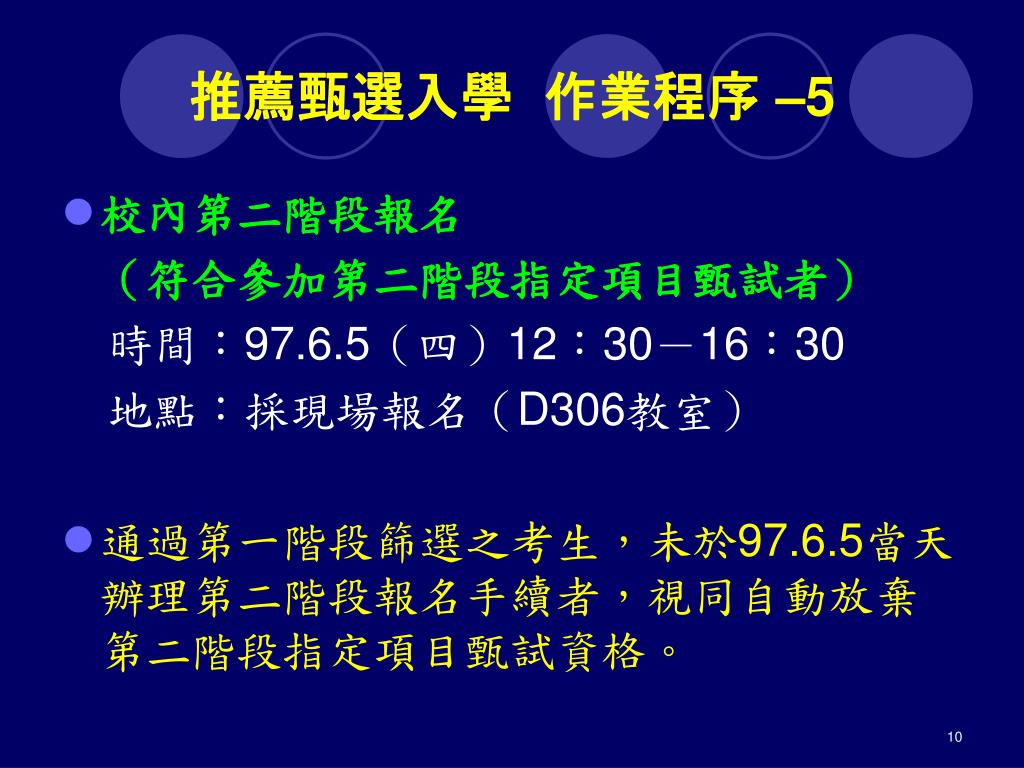 推薦甄選入學 作業程序 –5

校內第二階段報名
（符合參加第二階段指定項目甄試者）
時間：97.6.5（四）12：30－16：30
地點：採現場報名（D306教室）

通過第一階段篩選之考生，未於97.6.5當天辦理第二階段報名手續者，視同自動放棄第二階段指定項目甄試資格。

10